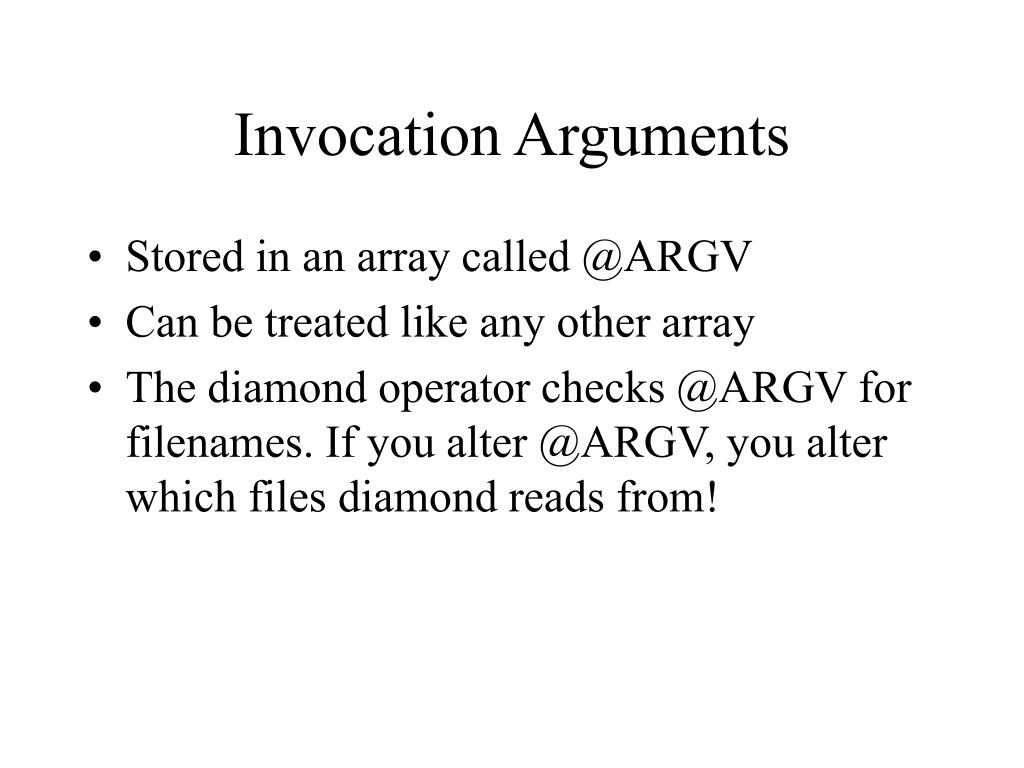 Invocation Arguments

• Stored in an array called @ARGV
• Can be treated like any other array
• The diamond operator checks @ARGV for filenames. If you alter @ARGV, you alter which files diamond reads from!